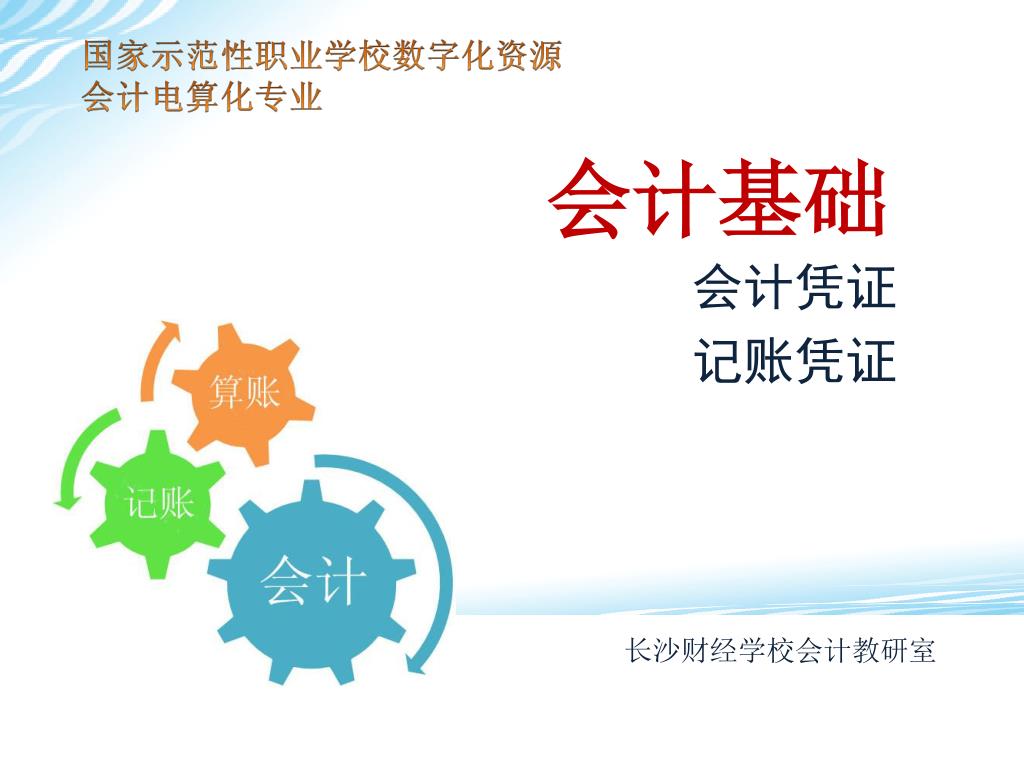 国家示范性职业学校数字化资源
会计电算化专业

会计基础

会计凭证
记账凭证

算账
记账
会计

长沙财经学校会计教研室